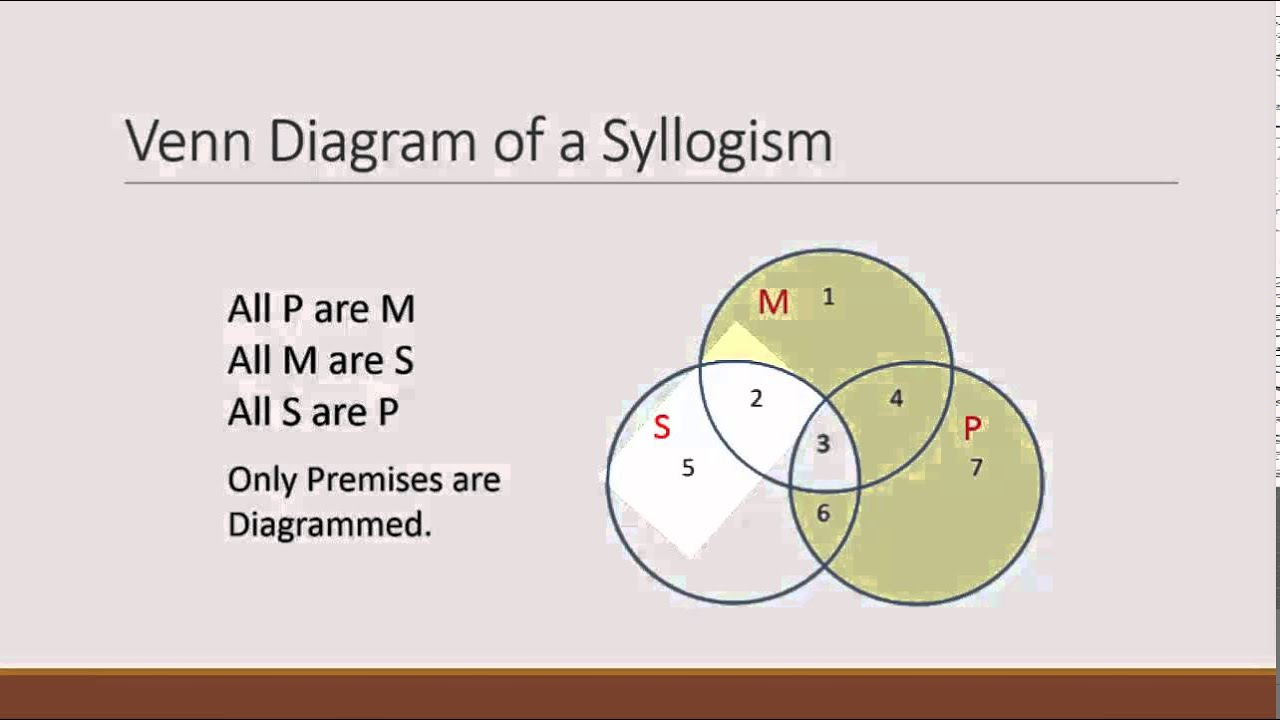 Venn Diagram of a Syllogism

All P are M
All M are S
All S are P

Only Premises are Diagrammed.

M 1
2
4
S
3
P
5
7
6